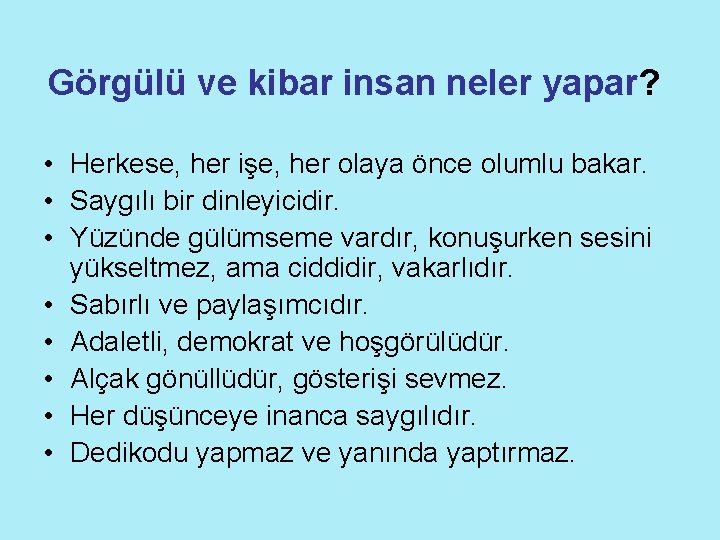 Görgülü ve kibar insan neler yapar?

• Herkese, her işe, her olaya önce olumlu bakar.
• Saygılı bir dinleyicidir.
• Yüzünde gülümseme vardır, konuşurken sesini yükseltmez, ama ciddidir, vakarlıdır.
• Sabırlı ve paylaşımcıdır.
• Adaletli, demokrat ve hoşgörülüdür.
• Alçak gönüllüdür, gösterişi sevmez.
• Her düşünceye inanca saygılıdır.
• Dedikodu yapmaz ve yanında yaptırmaz.